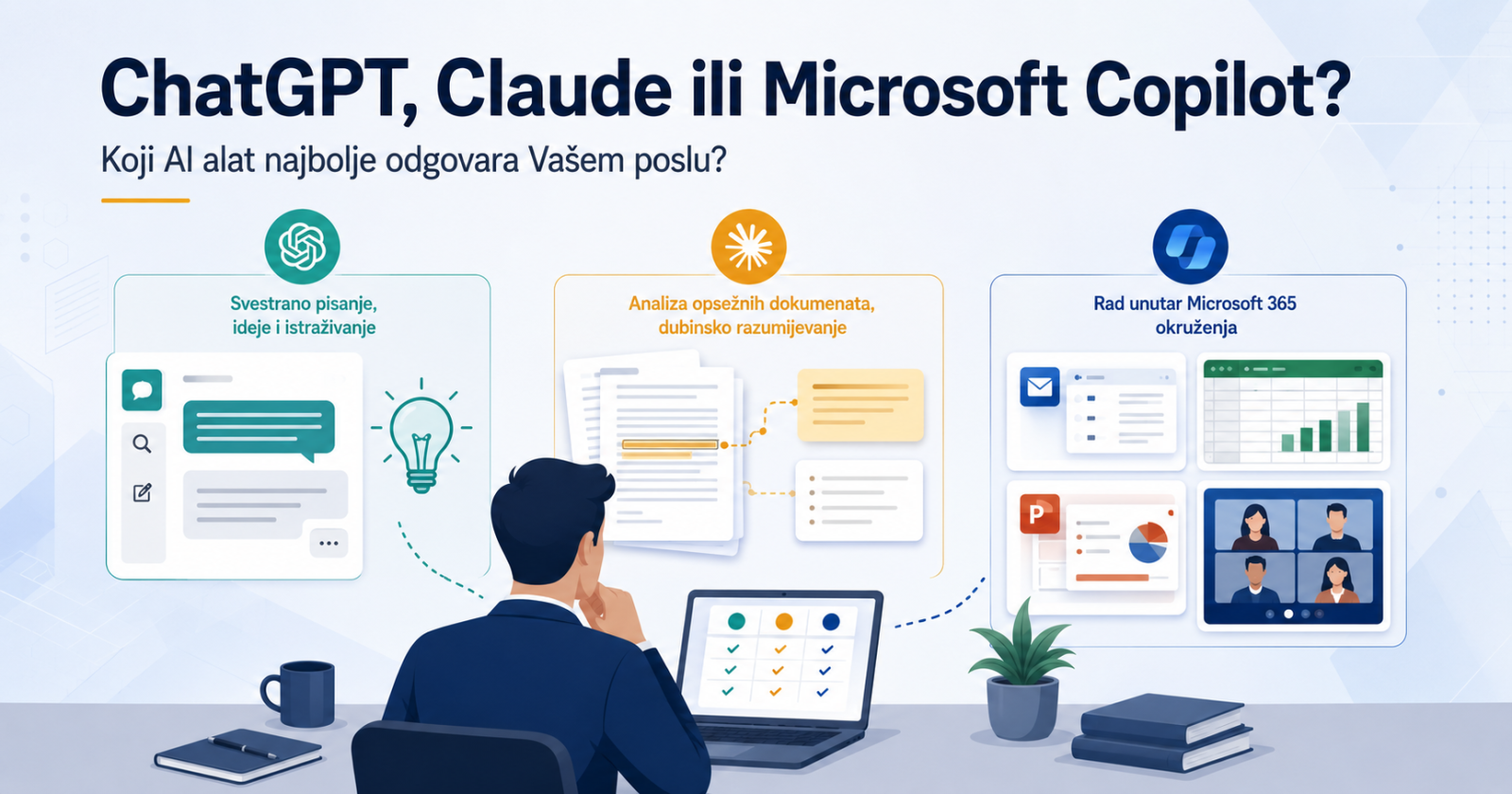 ChatGPT, Claude ili Microsoft Copilot?

Koji AI alat najbolje odgovara Vašem poslu?

Svestrano pisanje, ideje i istraživanje

Analiza opsežnih dokumenata, dubinsko razumijevanje

Rad unutar Microsoft 365 okruženja

P